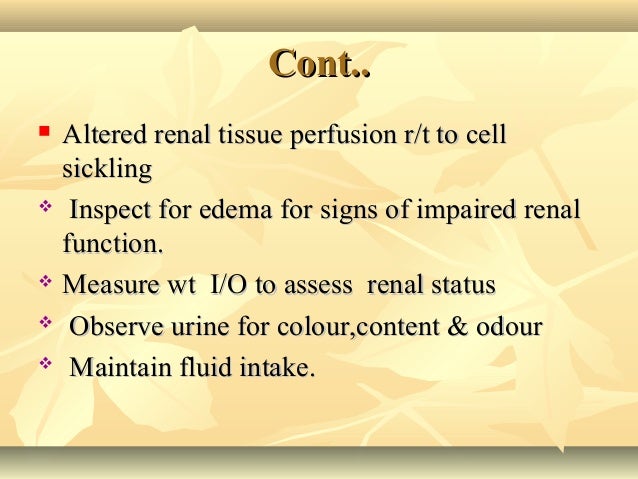 Cont..

▪ Altered renal tissue perfusion r/t to cell sickling

❖ Inspect for edema for signs of impaired renal function.

❖ Measure wt I/O to assess renal status

❖ Observe urine for colour,content & odour

❖ Maintain fluid intake.